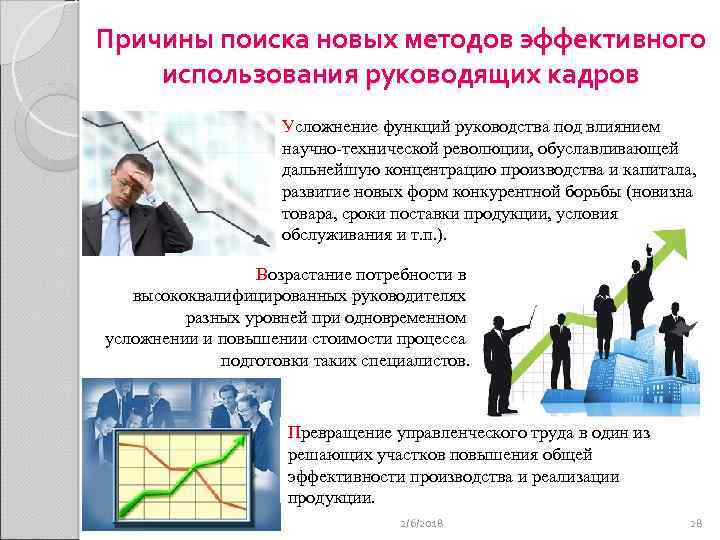 Причины поиска новых методов эффективного использования руководящих кадров

Усложнение функций руководства под влиянием научно-технической революции, обуславливающей дальнейшую концентрацию производства и капитала, развитие новых форм конкурентной борьбы (новизна товара, сроки поставки продукции, условия обслуживания и т.п.).

Возрастание потребности в высококвалифицированных руководителях разных уровней при одновременном усложнении и повышении стоимости процесса подготовки таких специалистов.

Превращение управленческого труда в один из решающих участков повышения общей эффективности производства и реализации продукции.

2/6/2018

28